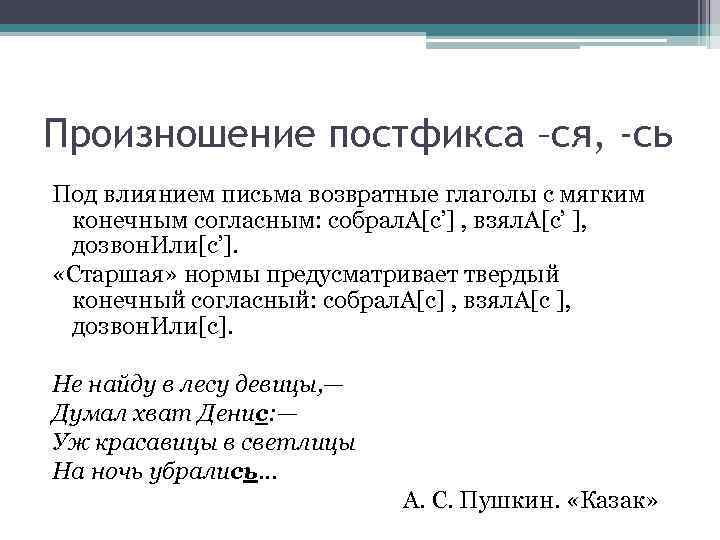 Произношение постфикса –ся, -сь

Под влиянием письма возвратные глаголы с мягким конечным согласным: собралА[с’] , взялА[с’ ], дозвонИли[с’].

«Старшая» нормы предусматривает твердый конечный согласный: собралА[с] , взялА[с ], дозвонИли[с].

Не найду в лесу девицы,—
Думал хват Денис:—
Уж красавицы в светлицы
На ночь убрались...

А. С. Пушкин. «Казак»